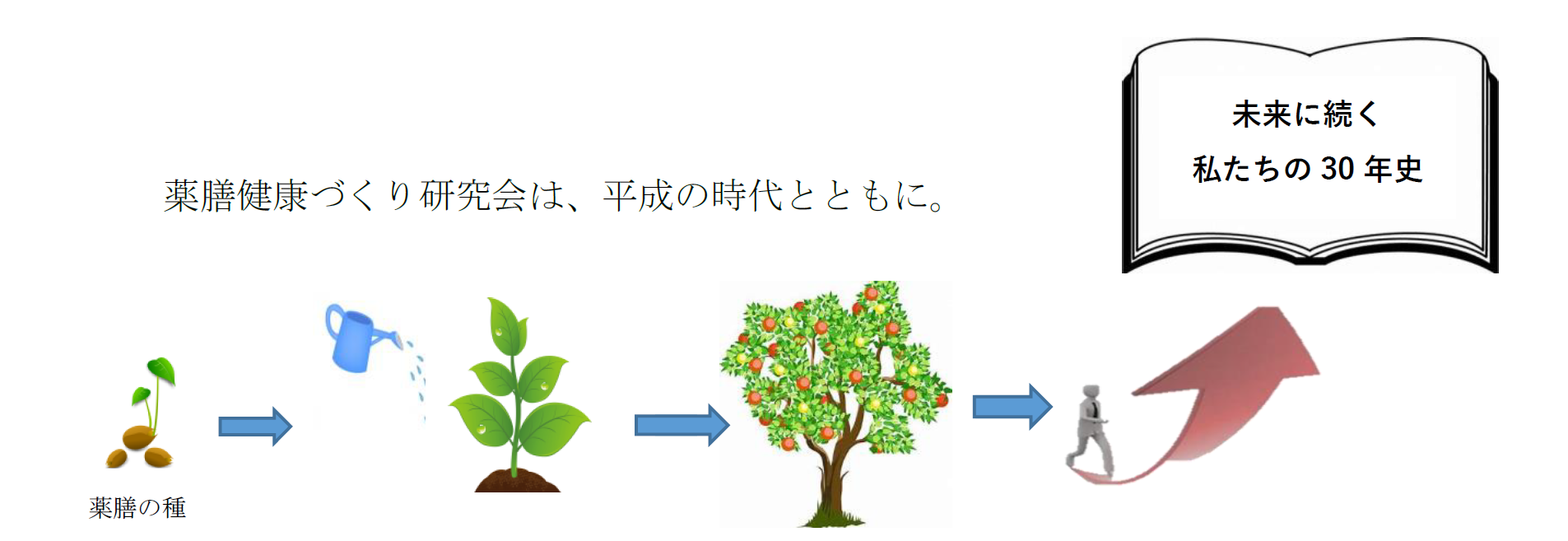 未来に続く
私たちの 30 年史

薬膳健康づくり研究会は、平成の時代とともに。

薬膳の種